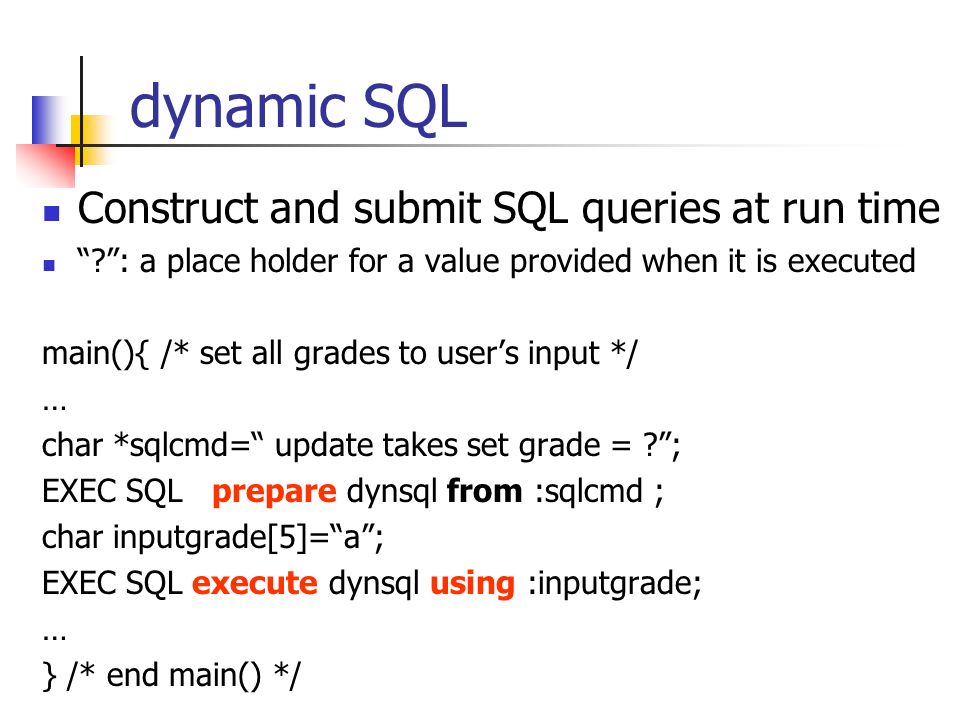 dynamic SQL

Construct and submit SQL queries at run time

“?”: a place holder for a value provided when it is executed

main(){ /* set all grades to user’s input */
…
char *sqlcmd=“ update takes set grade = ?”;
EXEC SQL prepare dynsql from :sqlcmd ;
char inputgrade[5]=“a”;
EXEC SQL execute dynsql using :inputgrade;
…
} /* end main() */